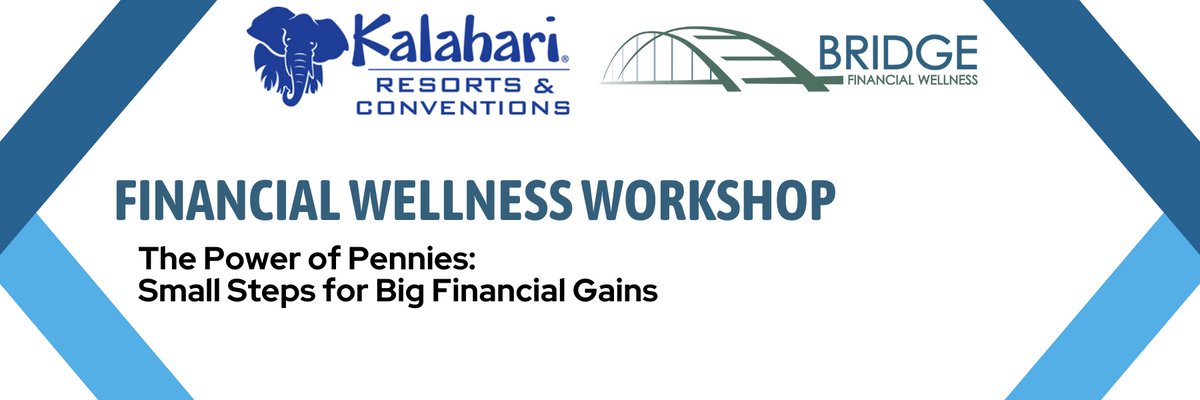 Kalahari® RESORTS & CONVENTIONS

BRIDGE FINANCIAL WELLNESS

FINANCIAL WELLNESS WORKSHOP

The Power of Pennies:
Small Steps for Big Financial Gains